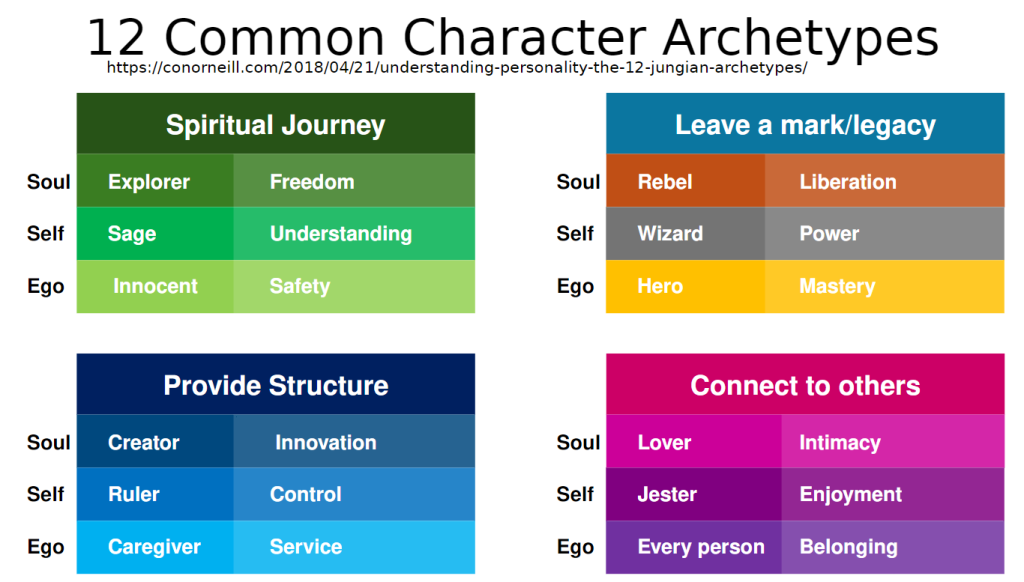 12 Common Character Archetypes

https://conorneill.com/2018/04/21/understanding-personality-the-12-jungian-archetypes/

| | Spiritual Journey | |
|---|---|---|
| Soul | Explorer | Freedom |
| Self | Sage | Understanding |
| Ego | Innocent | Safety |

| | Leave a mark/legacy | |
|---|---|---|
| Soul | Rebel | Liberation |
| Self | Wizard | Power |
| Ego | Hero | Mastery |

| | Provide Structure | |
|---|---|---|
| Soul | Creator | Innovation |
| Self | Ruler | Control |
| Ego | Caregiver | Service |

| | Connect to others | |
|---|---|---|
| Soul | Lover | Intimacy |
| Self | Jester | Enjoyment |
| Ego | Every person | Belonging |